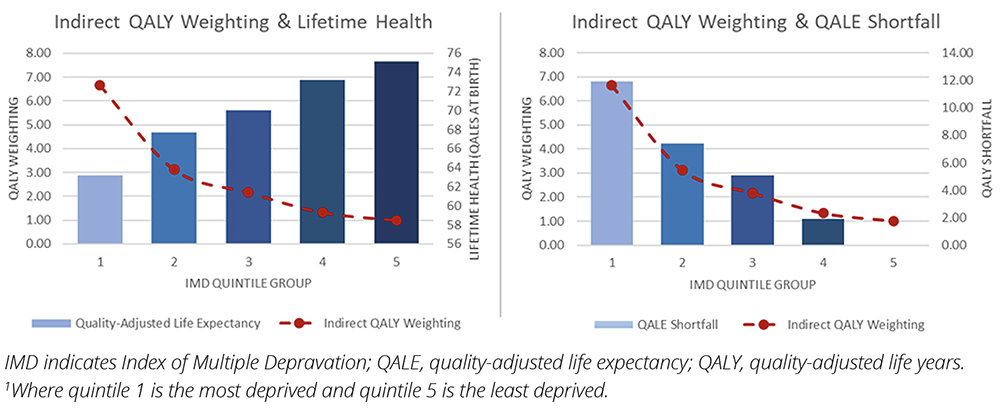 Indirect QALY Weighting & Lifetime Health

QALY WEIGHTING

8.00
7.00
6.00
5.00
4.00
3.00
2.00
1.00
0.00

76
74
72
70
68
66
64
62
60
58
56

LIFETIME HEALTH (QALES AT BIRTH)

1 2 3 4 5

IMD QUINTILE GROUP

Quality-Adjusted Life Expectancy
Indirect QALY Weighting

Indirect QALY Weighting & QALE Shortfall

QALY WEIGHTING

8.00
7.00
6.00
5.00
4.00
3.00
2.00
1.00
0.00

14.00
12.00
10.00
8.00
6.00
4.00
2.00
0.00

QALY SHORTFALL

1 2 3 4 5

IMD QUINTILE GROUP

QALE Shortfall
Indirect QALY Weighting

IMD indicates Index of Multiple Depravation; QALE, quality-adjusted life expectancy; QALY, quality-adjusted life years.
$^1$Where quintile 1 is the most deprived and quintile 5 is the least deprived.